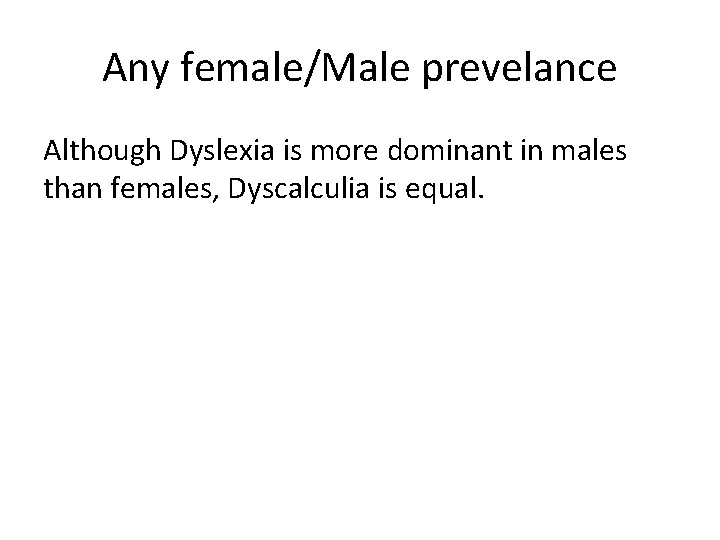 Any female/Male prevelance

Although Dyslexia is more dominant in males than females, Dyscalculia is equal.